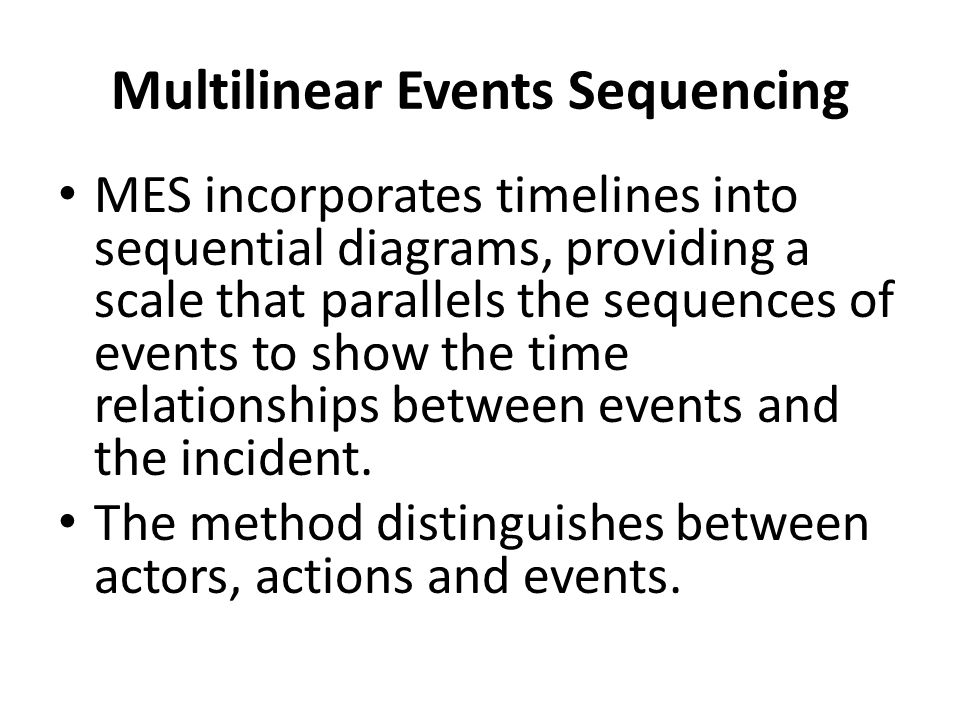 Multilinear Events Sequencing

• MES incorporates timelines into sequential diagrams, providing a scale that parallels the sequences of events to show the time relationships between events and the incident.

• The method distinguishes between actors, actions and events.